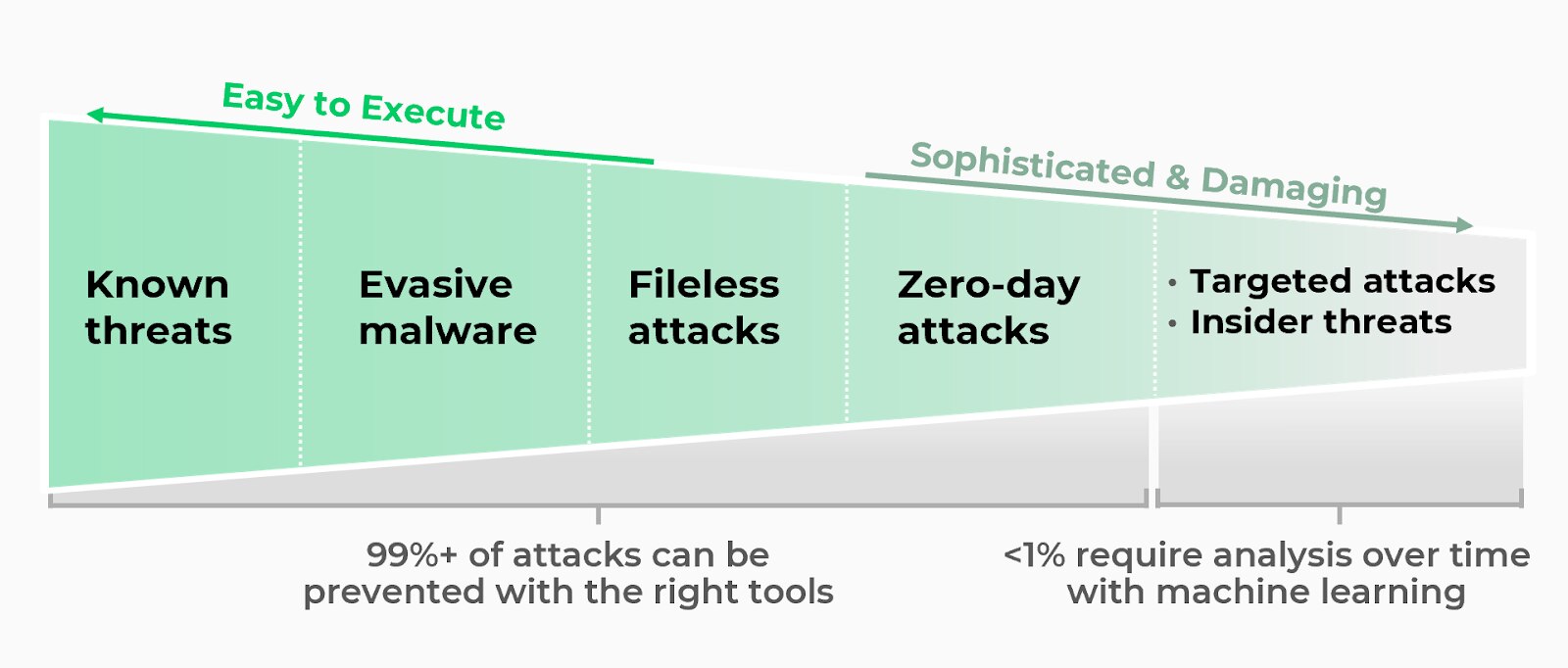 Easy to Execute

Sophisticated & Damaging

Known threats

Evasive malware

Fileless attacks

Zero-day attacks

• Targeted attacks
• Insider threats

99%+ of attacks can be prevented with the right tools

<1% require analysis over time with machine learning